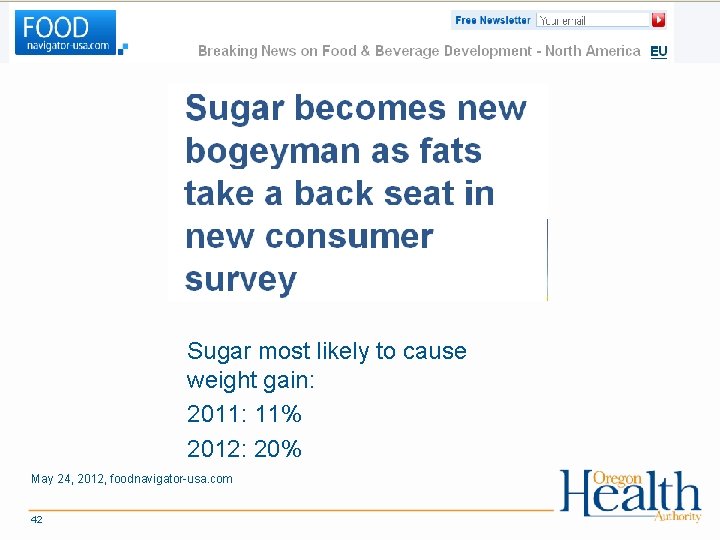 FOOD
navigator-usa.com

Free Newsletter Your email

Breaking News on Food & Beverage Development - North America EU

Sugar becomes new bogeyman as fats take a back seat in new consumer survey

Sugar most likely to cause weight gain:
2011: 11%
2012: 20%

May 24, 2012, foodnavigator-usa.com

Oregon Health Authority

42